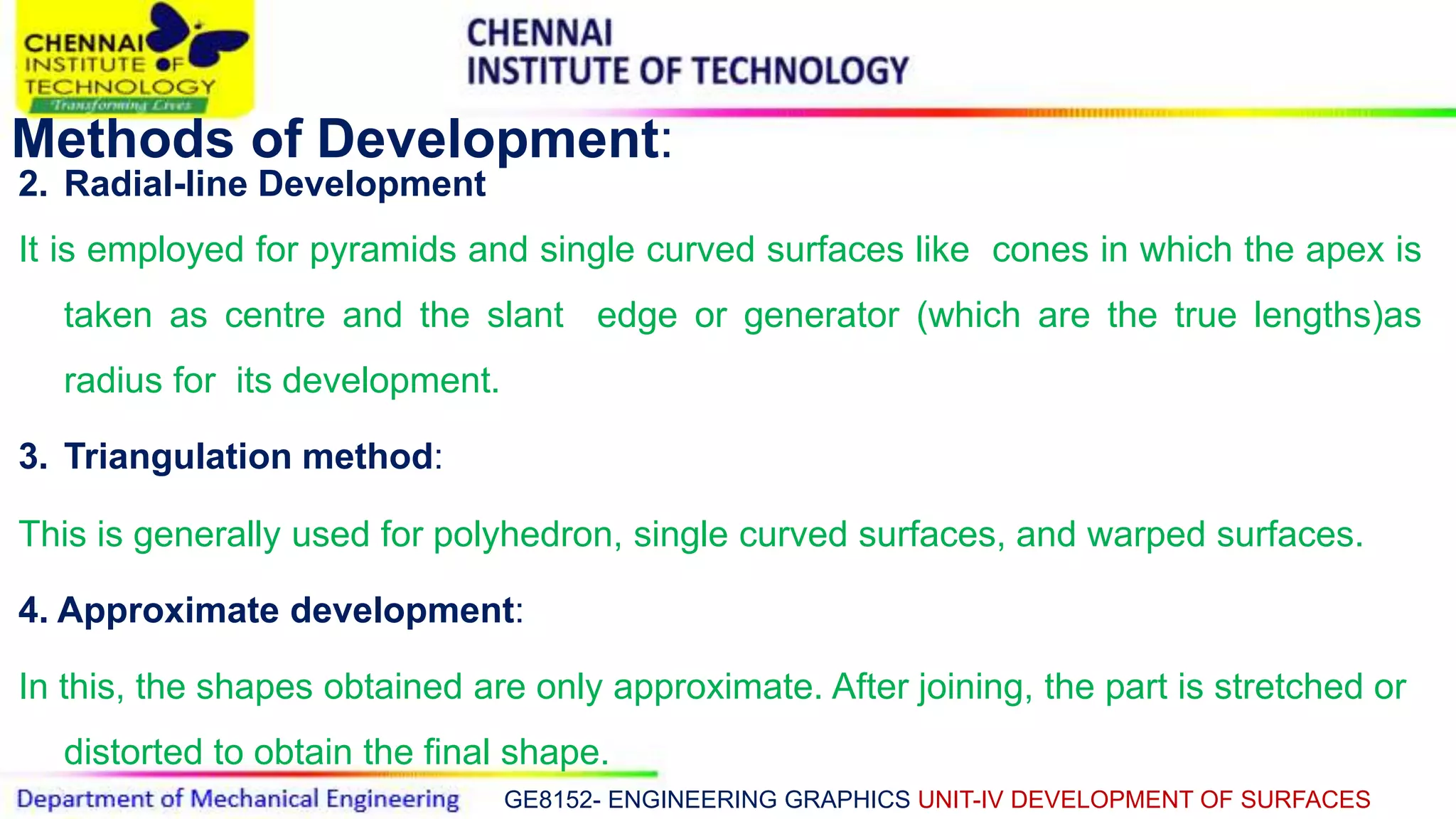 CHENNAI INSTITUTE OF TECHNOLOGY
Transforming Lives

CHENNAI
INSTITUTE OF TECHNOLOGY

Methods of Development:

2. Radial-line Development

It is employed for pyramids and single curved surfaces like cones in which the apex is taken as centre and the slant edge or generator (which are the true lengths)as radius for its development.

3. Triangulation method:

This is generally used for polyhedron, single curved surfaces, and warped surfaces.

4. Approximate development:

In this, the shapes obtained are only approximate. After joining, the part is stretched or distorted to obtain the final shape.

Department of Mechanical Engineering GE8152- ENGINEERING GRAPHICS UNIT-IV DEVELOPMENT OF SURFACES